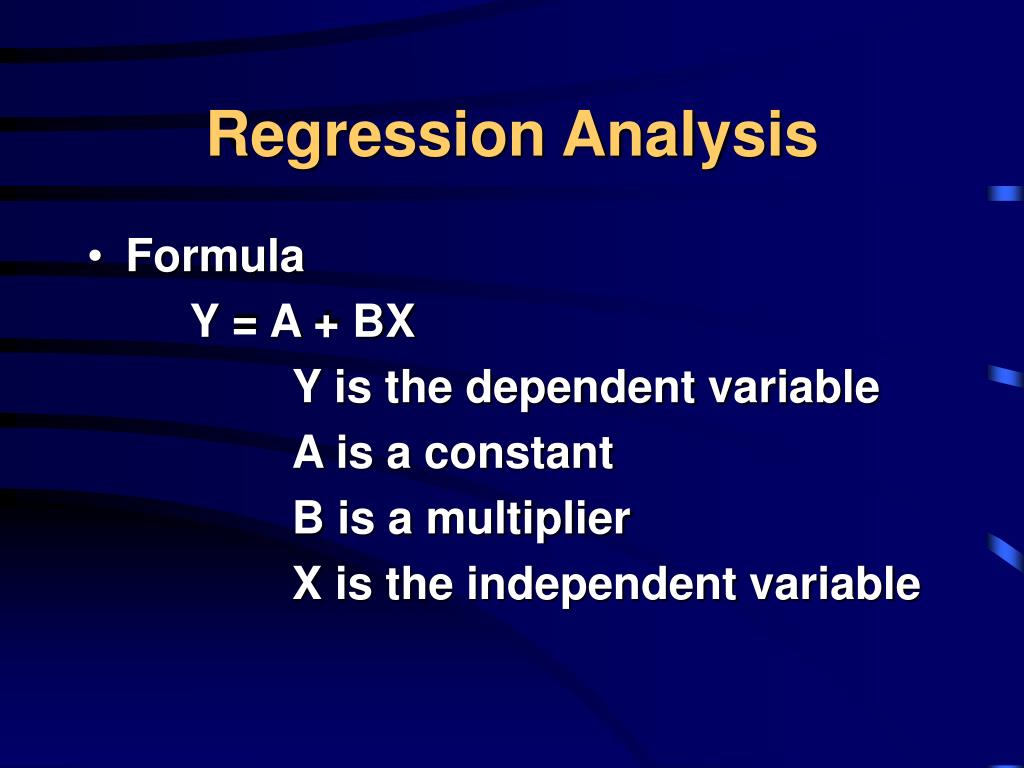 Regression Analysis

• Formula

$Y = A + BX$

Y is the dependent variable

A is a constant

B is a multiplier

X is the independent variable